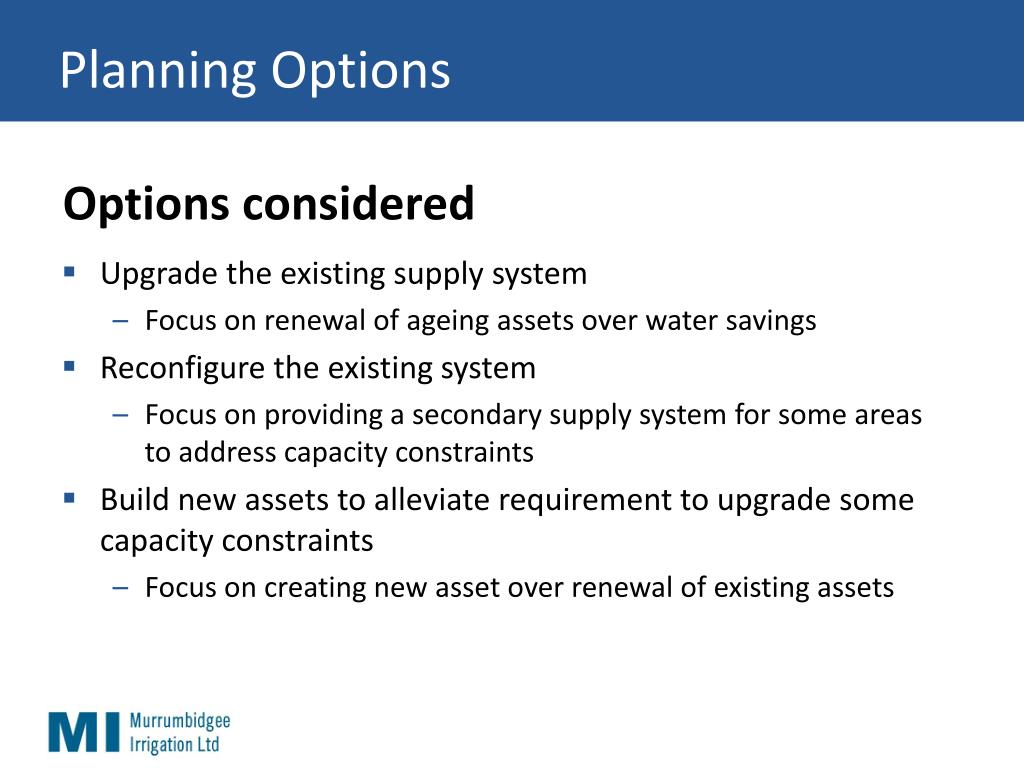 Planning Options

Options considered

▪ Upgrade the existing supply system
– Focus on renewal of ageing assets over water savings
▪ Reconfigure the existing system
– Focus on providing a secondary supply system for some areas to address capacity constraints
▪ Build new assets to alleviate requirement to upgrade some capacity constraints
– Focus on creating new asset over renewal of existing assets

MI Murrumbidgee Irrigation Ltd